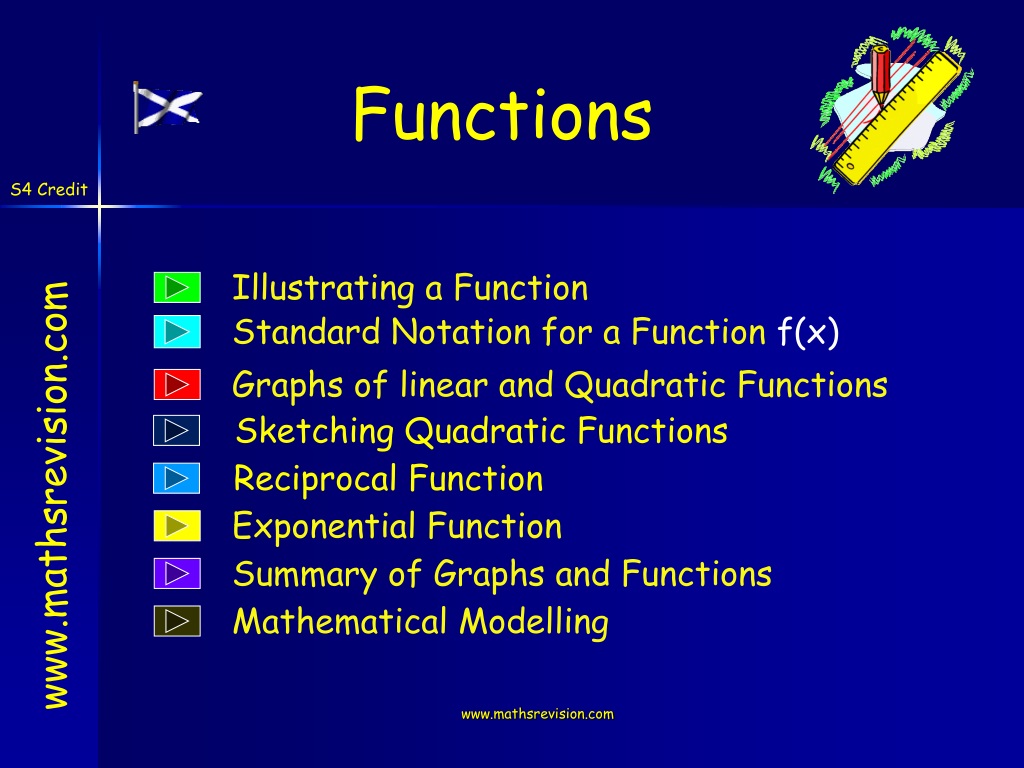 Functions

S4 Credit

www.mathsrevision.com

Illustrating a Function
Standard Notation for a Function f(x)
Graphs of linear and Quadratic Functions
Sketching Quadratic Functions
Reciprocal Function
Exponential Function
Summary of Graphs and Functions
Mathematical Modelling

www.mathsrevision.com